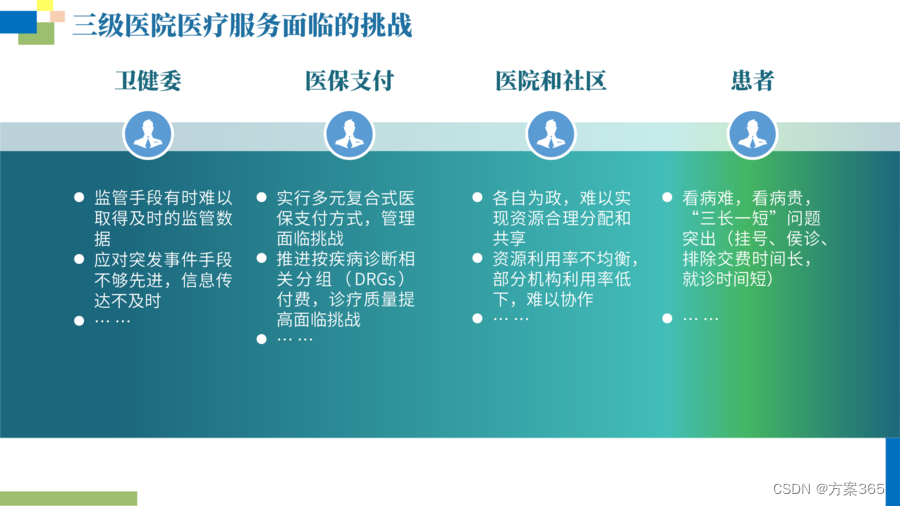 三级医院医疗服务面临的挑战

卫健委

- 监管手段有时难以取得及时的监管数据
- 应对突发事件手段不够先进，信息传达不及时
- ……

医保支付

- 实行多元复合式医保支付方式，管理面临挑战
- 推进按疾病诊断相关分组（DRGs）付费，诊疗质量提高面临挑战
- ……

医院和社区

- 各自为政，难以实现资源合理分配和共享
- 资源利用率不均衡，部分机构利用率低下，难以协作
- ……

患者

- 看病难，看病贵，“三长一短”问题突出（挂号、侯诊、排除交费时间长，就诊时间短）
- ……

CSDN @方案365